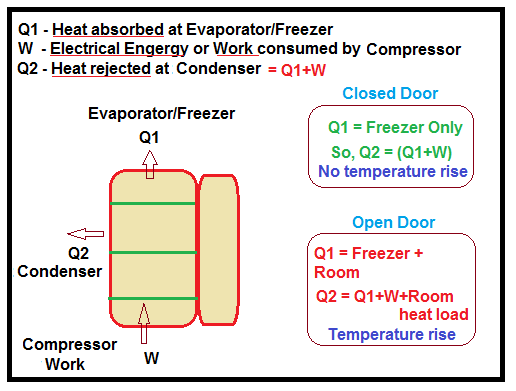 Q1 - Heat absorbed at Evaporator/Freezer
W - Electrical Engergy or Work consumed by Compressor
Q2 - Heat rejected at Condenser = Q1+W

Evaporator/Freezer
Q1

Q2
Condenser

Compressor
Work

W

Closed Door
Q1 = Freezer Only
So, Q2 = (Q1+W)
No temperature rise

Open Door
Q1 = Freezer + Room
Q2 = Q1+W+Room heat load
Temperature rise